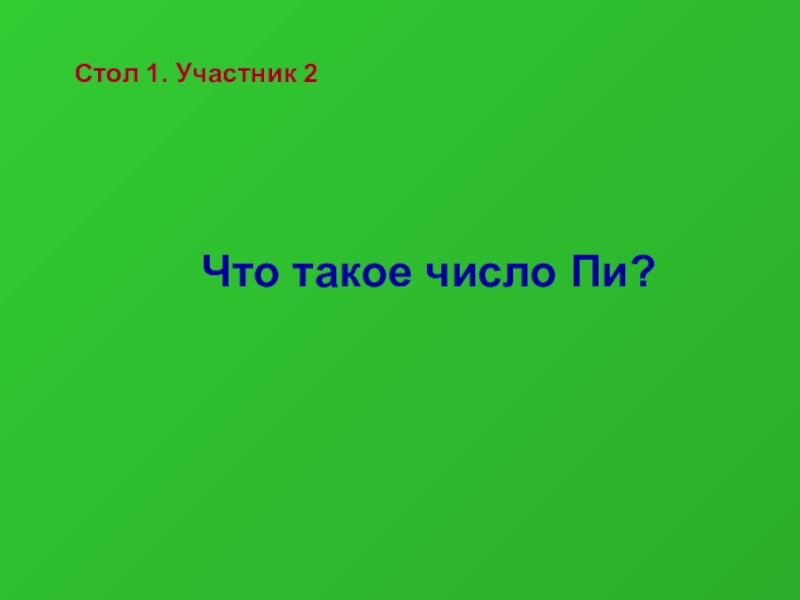 Стол 1. Участник 2

Что такое число Пи?